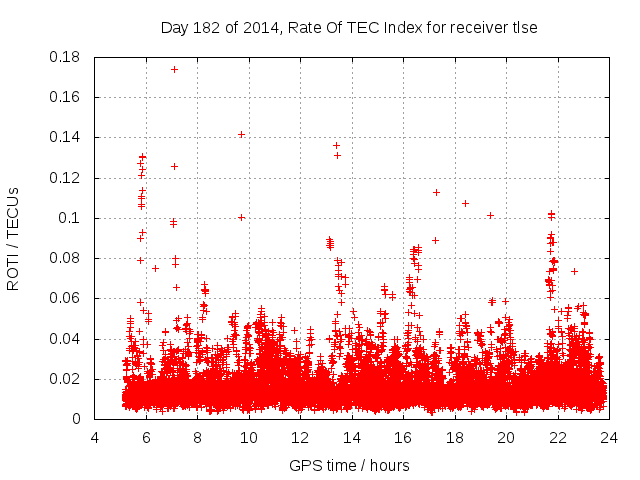 Day 182 of 2014, Rate Of TEC Index for receiver tlse

ROTI / TECUs

0.18
0.16
0.14
0.12
0.1
0.08
0.06
0.04
0.02
0

4
6
8
10
12
14
16
18
20
22
24

GPS time / hours